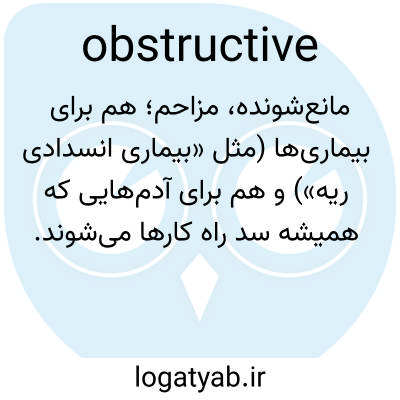 obstructive

مانع‌شونده، مزاحم؛ هم برای بیماری‌ها (مثل «بیماری انسدادی ریه») و هم برای آدم‌هایی که همیشه سد راه کارها می‌شوند.

logatyab.ir